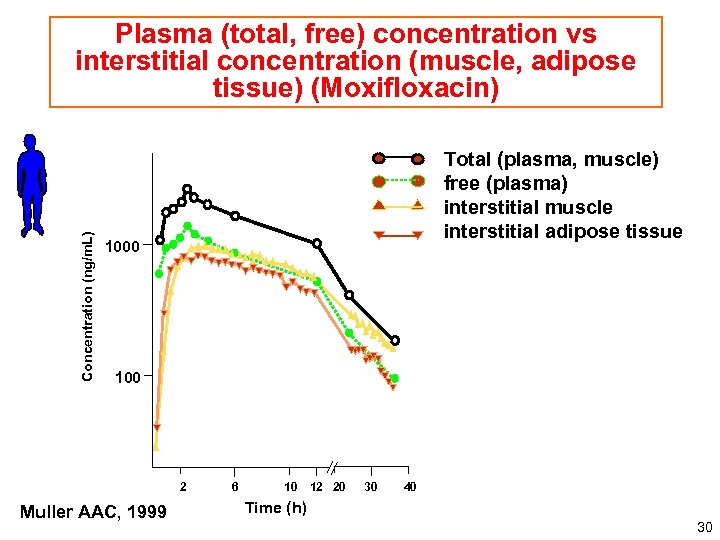 Plasma (total, free) concentration vs interstitial concentration (muscle, adipose tissue) (Moxifloxacin)

Total (plasma, muscle)
free (plasma)
interstitial muscle
interstitial adipose tissue

Concentration (ng/mL)

1000

100

2
6
10
12
20
30
40

Time (h)

Muller AAC, 1999

30